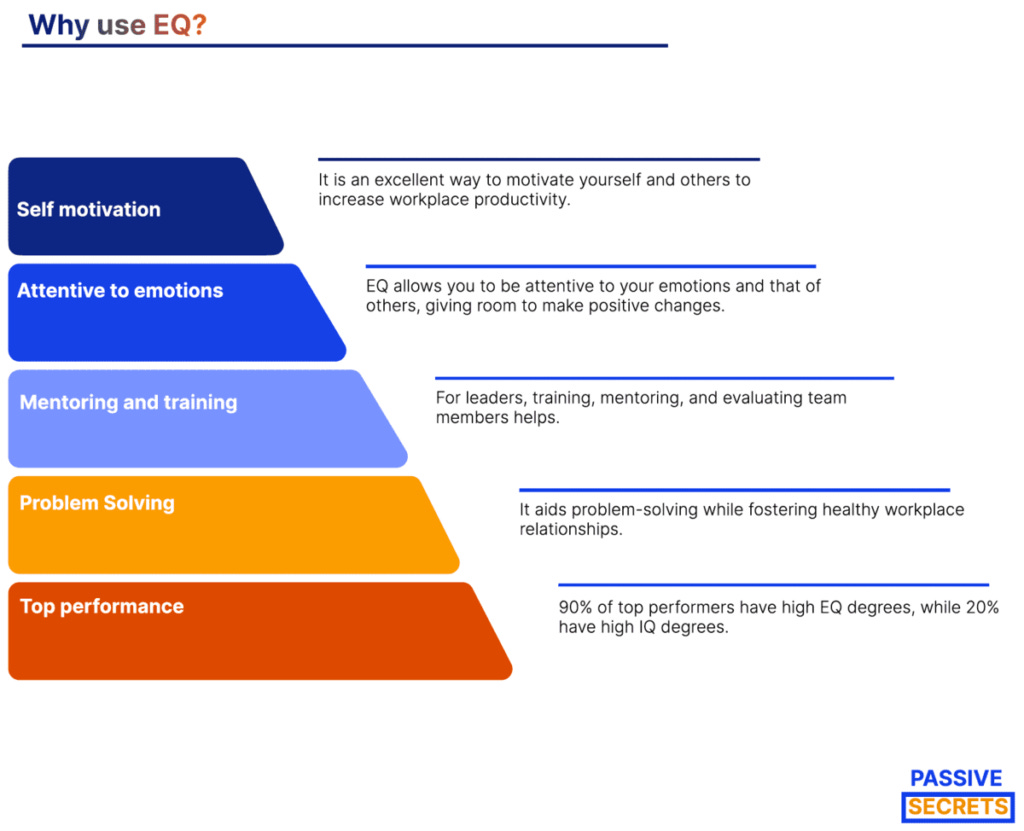 Why use EQ?

Self motivation

It is an excellent way to motivate yourself and others to increase workplace productivity.

Attentive to emotions

EQ allows you to be attentive to your emotions and that of others, giving room to make positive changes.

Mentoring and training

For leaders, training, mentoring, and evaluating team members helps.

Problem Solving

It aids problem-solving while fostering healthy workplace relationships.

Top performance

90% of top performers have high EQ degrees, while 20% have high IQ degrees.

PASSIVE
SECRETS